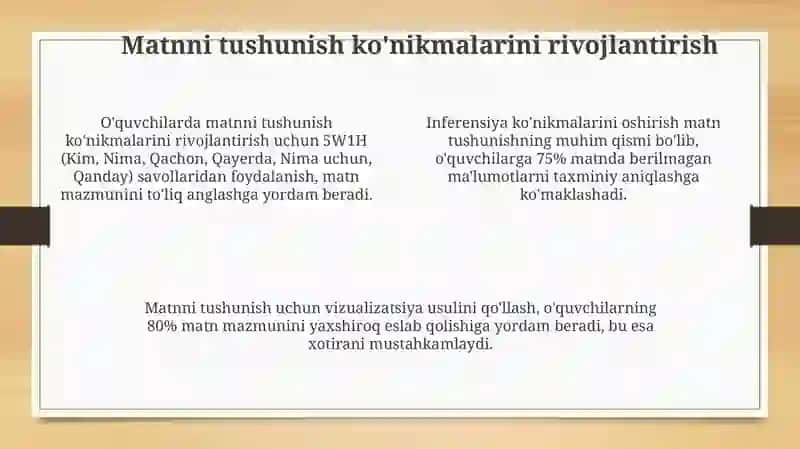 Matnni tushunish ko'nikmalarini rivojlantirish

O'quvchilarda matnni tushunish ko'nikmalarini rivojlantirish uchun 5W1H (Kim, Nima, Qachon, Qayerda, Nima uchun, Qanday) savollaridan foydalanish, matn mazmunini to'liq anglashga yordam beradi.

Inferensiya ko'nikmalarini oshirish matn tushunishning muhim qismi bo'lib, o'quvchilarga 75% matnda berilmagan ma'lumotlarni taxminiy aniqlashga ko'maklashadi.

Matnni tushunish uchun vizualizatsiya usulini qo'llash, o'quvchilarning 80% matn mazmunini yaxshiroq eslab qolishiga yordam beradi, bu esa xotirani mustahkamlaydi.